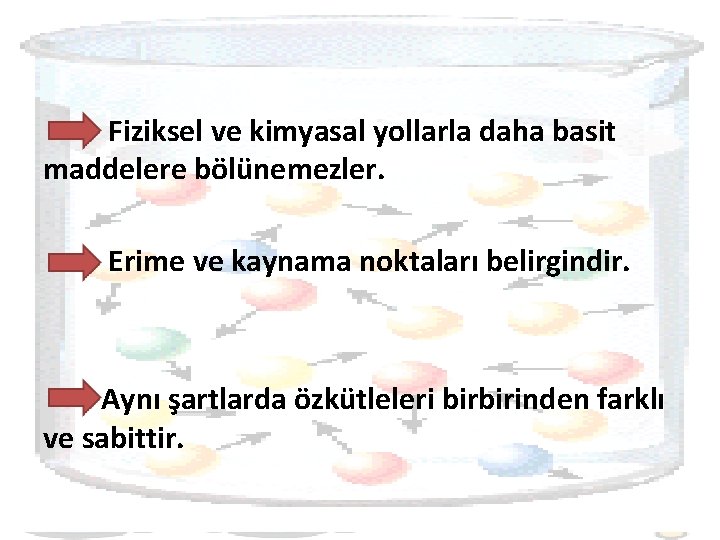 Fiziksel ve kimyasal yollarla daha basit maddelere bölünemezler.

Erime ve kaynama noktaları belirgindir.

Aynı şartlarda özkütleleri birbirinden farklı ve sabittir.